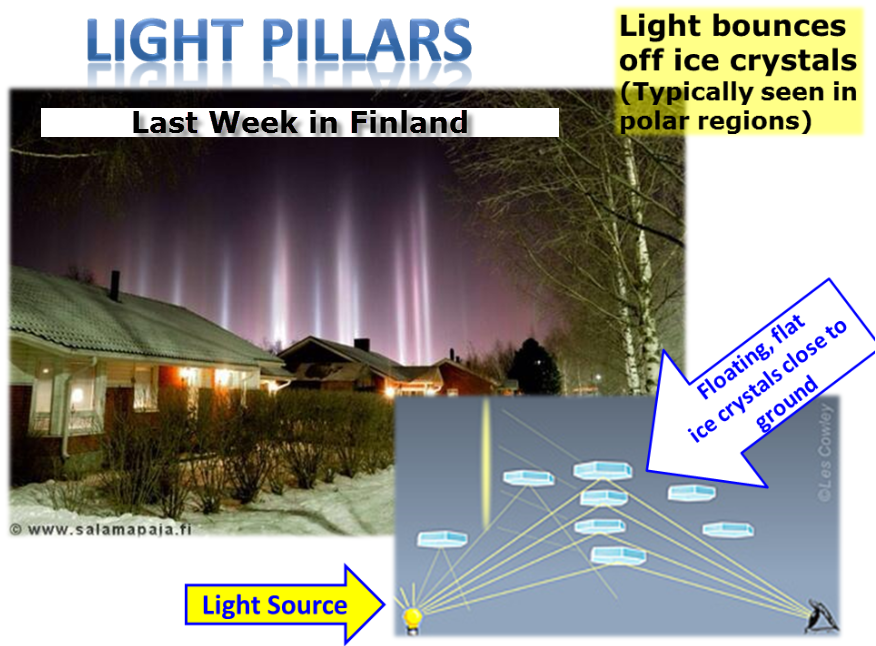 LIGHT PILLARS

Light bounces off ice crystals (Typically seen in polar regions)

Last Week in Finland

© www.salamapaja.fi

Floating, flat ice crystals close to ground

©Les Cowley

Light Source